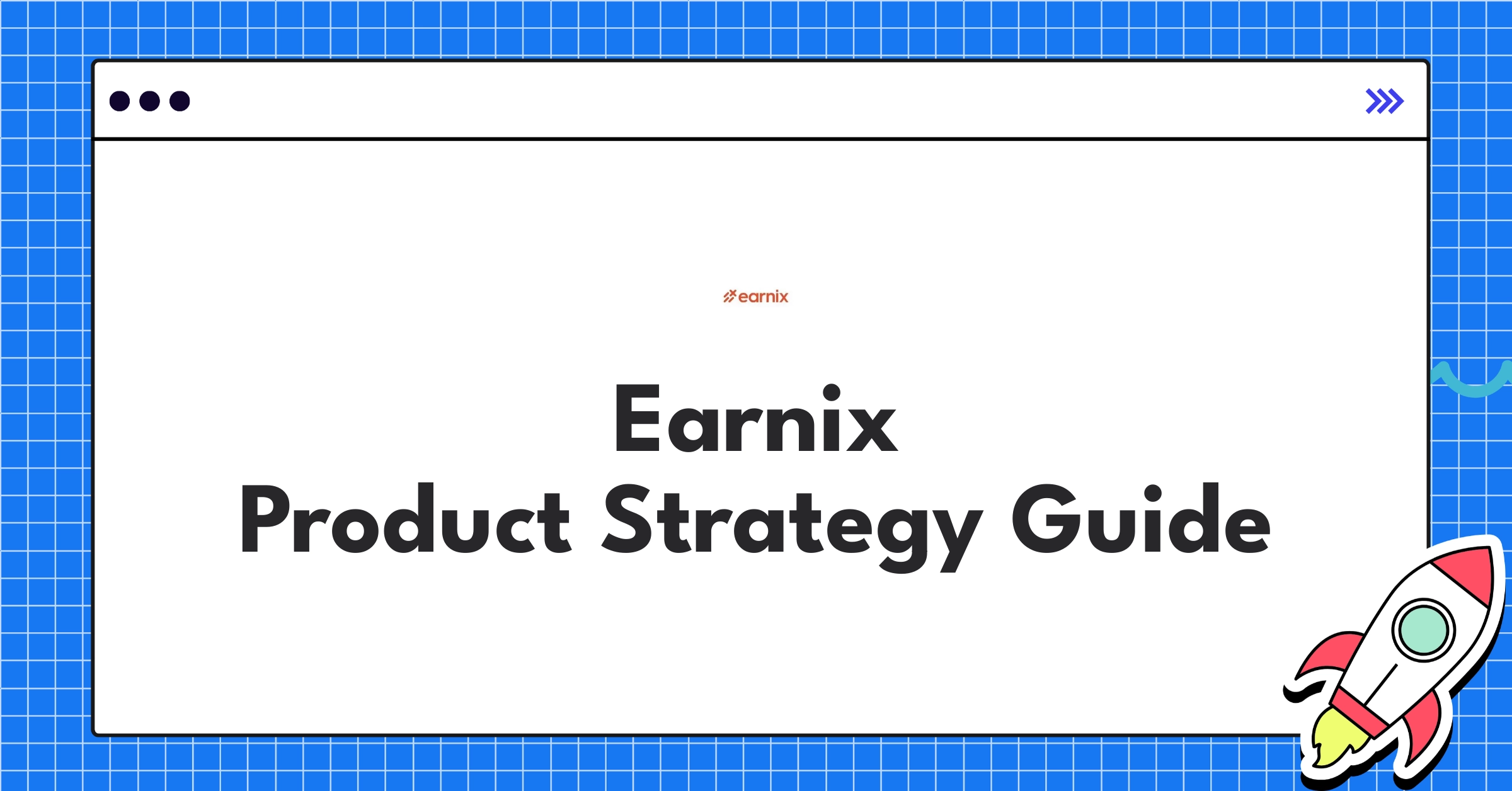 earnix

Earnix
Product Strategy Guide